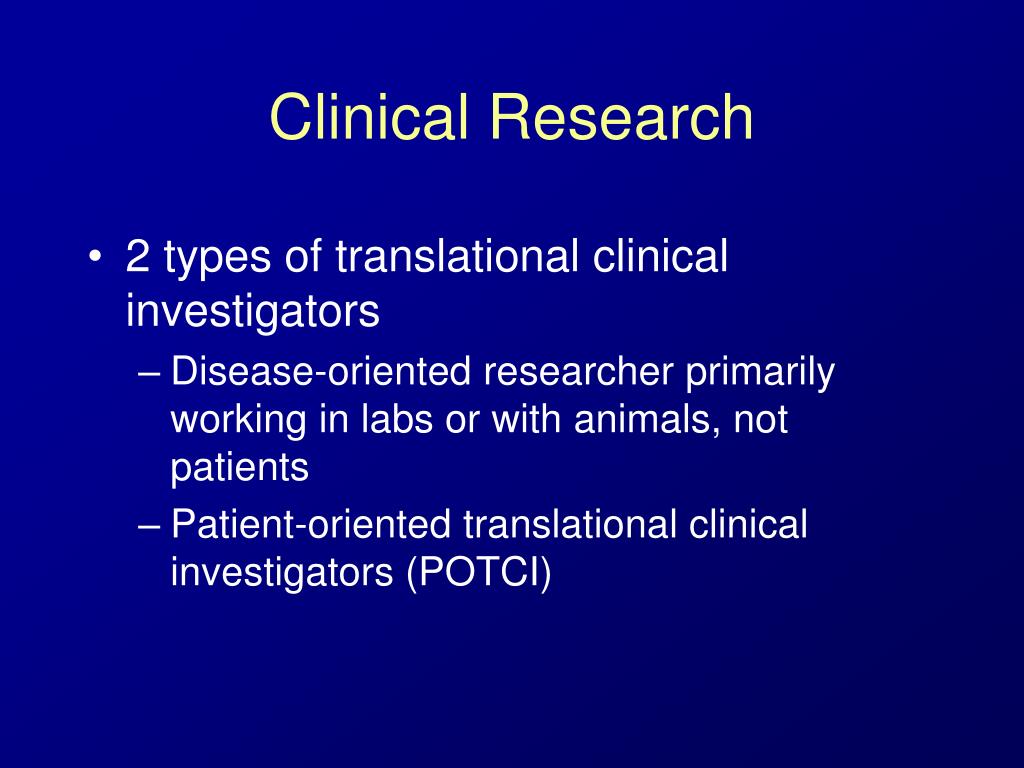 Clinical Research

• 2 types of translational clinical investigators

– Disease-oriented researcher primarily working in labs or with animals, not patients

– Patient-oriented translational clinical investigators (POTCI)